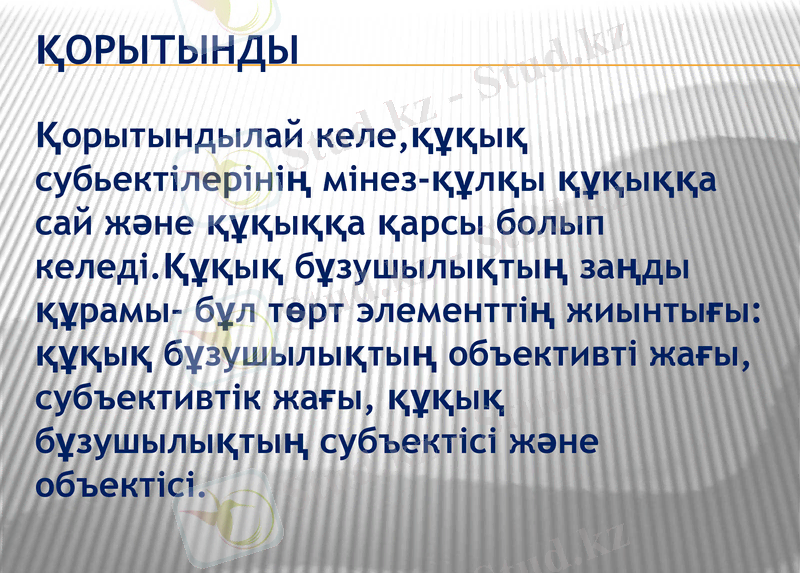 ҚОРЫТЫНДЫ

Қорытындылай келе,құқық субьектілерінің мінез-құлқы құқыққа сай және құқыққа қарсы болып келеді.Құқық бұзушылықтың заңды құрамы- бұл төрт элементтің жиынтығы: құқық бұзушылықтың объективті жағы, субъективтік жағы, құқық бұзушылықтың субъектісі және объектісі.

Stud.kz - Stud.kz